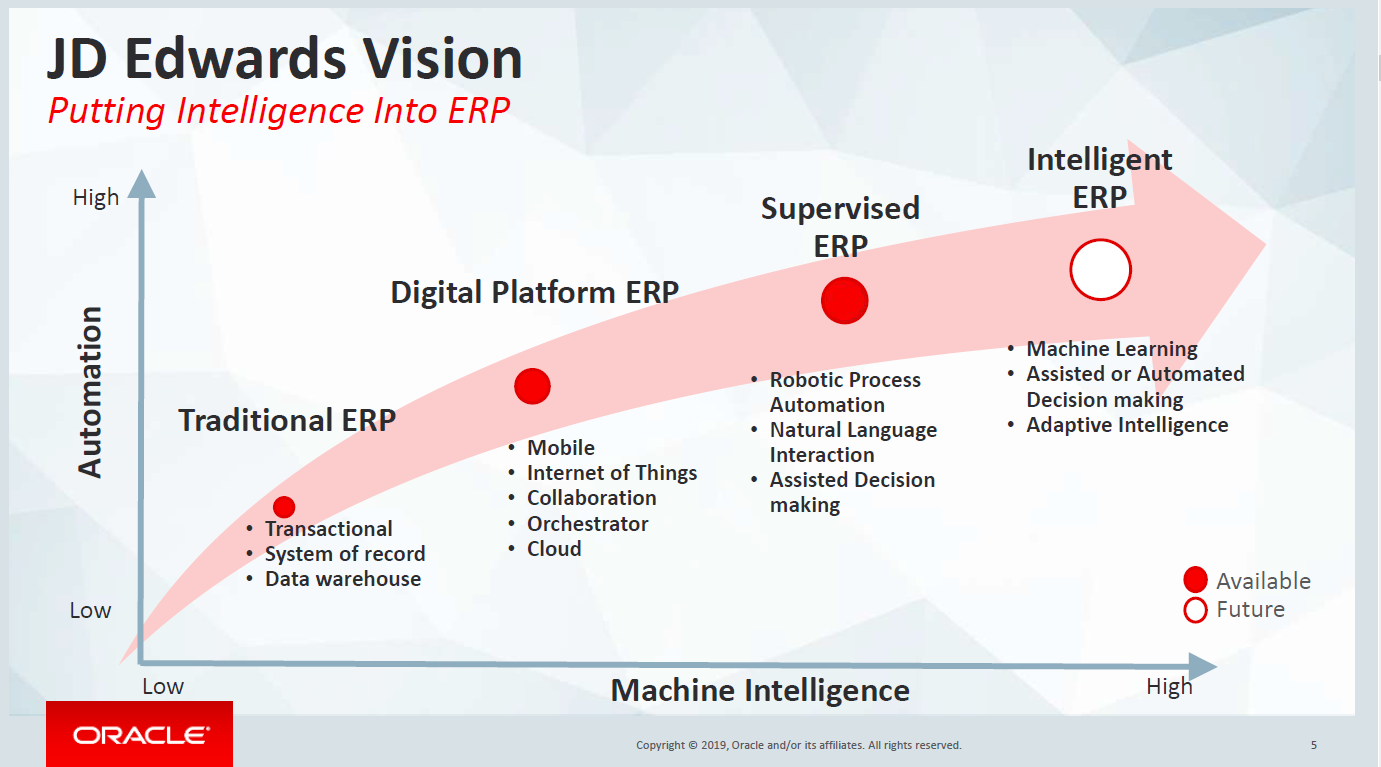 JD Edwards Vision
Putting Intelligence Into ERP

High
Automation
Low

Traditional ERP
• Transactional
• System of record
• Data warehouse

Digital Platform ERP
• Mobile
• Internet of Things
• Collaboration
• Orchestrator
• Cloud

Supervised ERP
• Robotic Process Automation
• Natural Language Interaction
• Assisted Decision making

Intelligent ERP
• Machine Learning
• Assisted or Automated Decision making
• Adaptive Intelligence

Available
Future

Low
Machine Intelligence
High

ORACLE
Copyright © 2019, Oracle and/or its affiliates. All rights reserved.
5